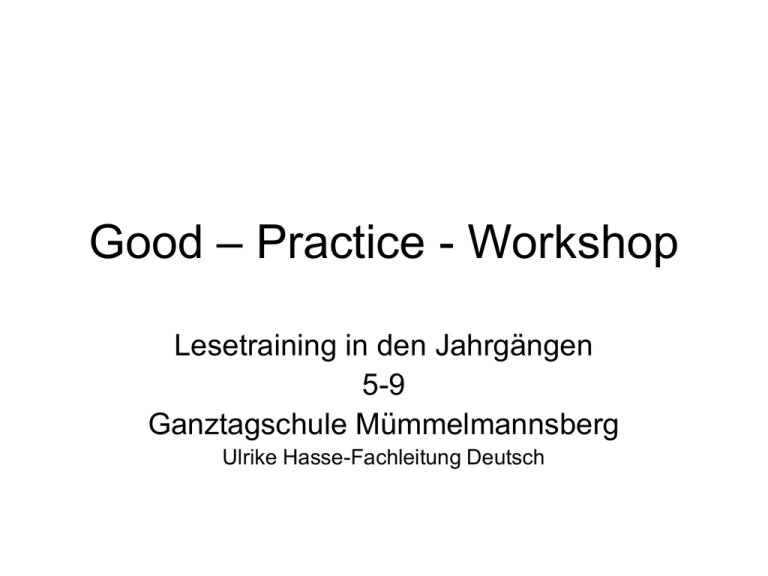 Good – Practice - Workshop

Lesetraining in den Jahrgängen
5-9
Ganztagschule Mümmelmannsberg
Ulrike Hasse-Fachleitung Deutsch